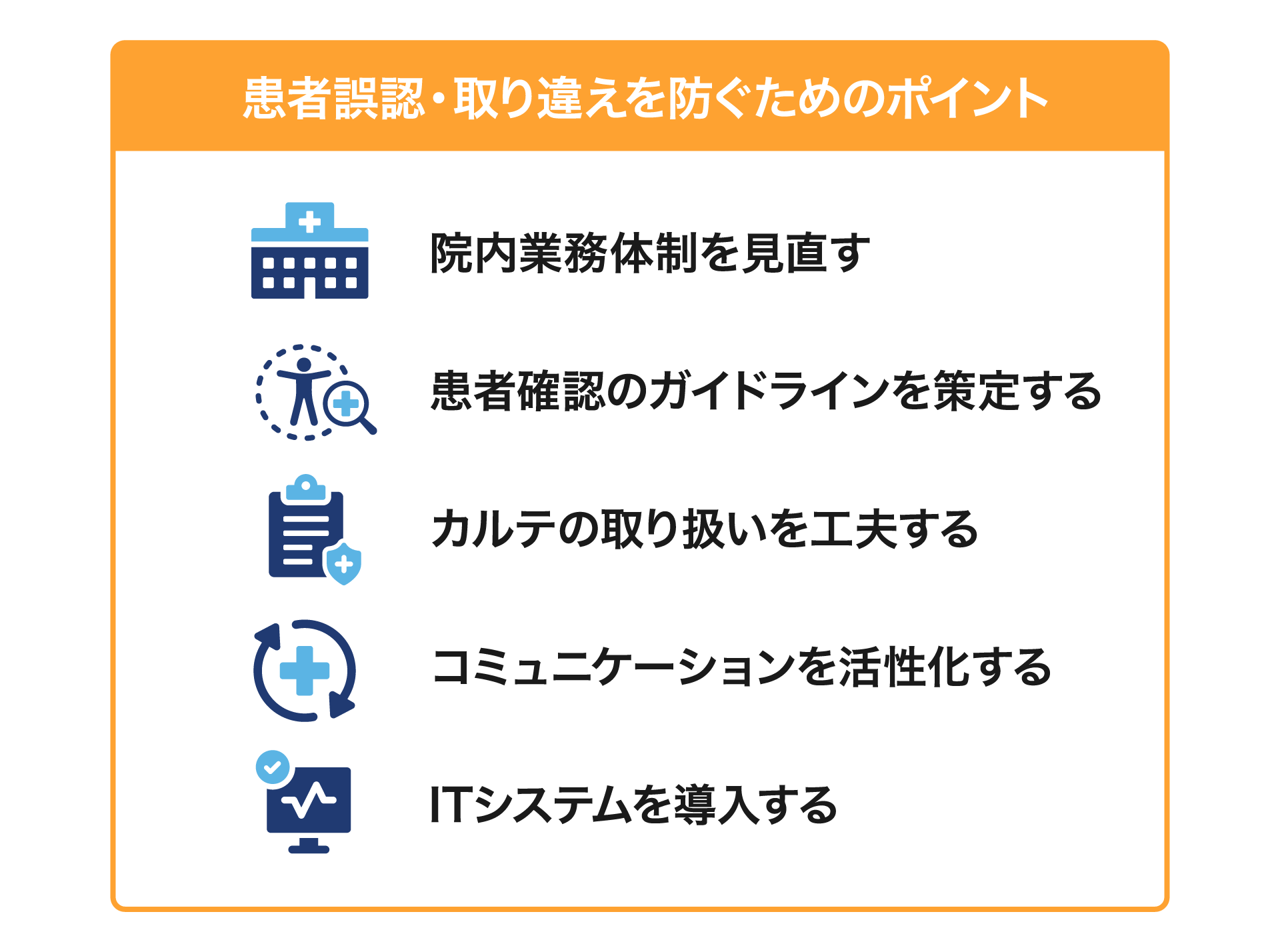 患者誤認・取り違えを防ぐためのポイント

院内業務体制を見直す

患者確認のガイドラインを策定する

カルテの取り扱いを工夫する

コミュニケーションを活性化する

ITシステムを導入する